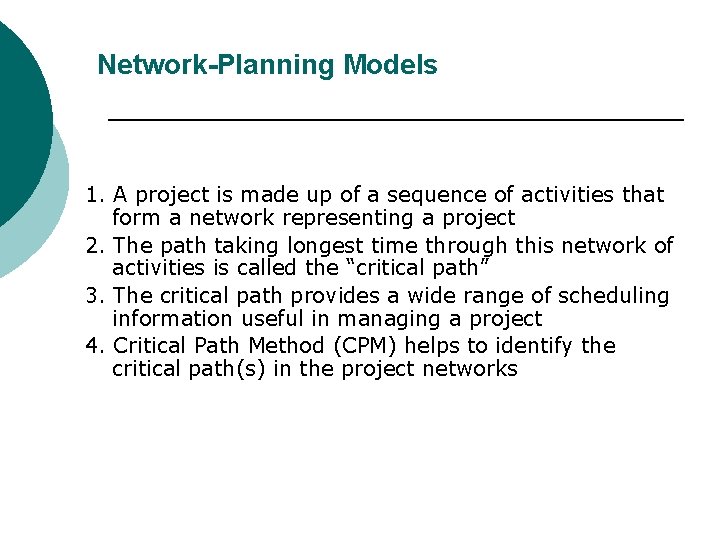 Network-Planning Models

1. A project is made up of a sequence of activities that form a network representing a project
2. The path taking longest time through this network of activities is called the “critical path”
3. The critical path provides a wide range of scheduling information useful in managing a project
4. Critical Path Method (CPM) helps to identify the critical path(s) in the project networks